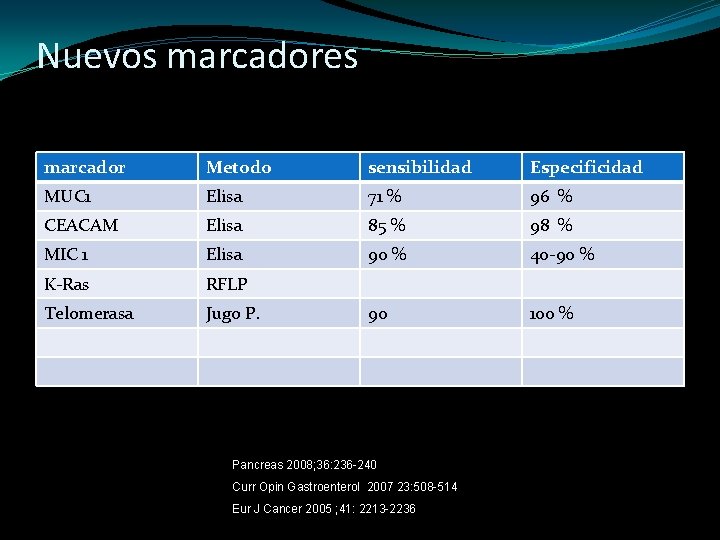 Nuevos marcadores

| marcador | Metodo | sensibilidad | Especificidad |
|---|---|---|---|
| MUC1 | Elisa | 71 % | 96 % |
| CEACAM | Elisa | 85 % | 98 % |
| MIC 1 | Elisa | 90 % | 40-90 % |
| K-Ras | RFLP | | |
| Telomerasa | Jugo P. | 90 | 100 % |
| | | | |
| | | | |

Pancreas 2008;36:236-240
Curr Opin Gastroenterol 2007 23:508-514
Eur J Cancer 2005 ;41: 2213-2236